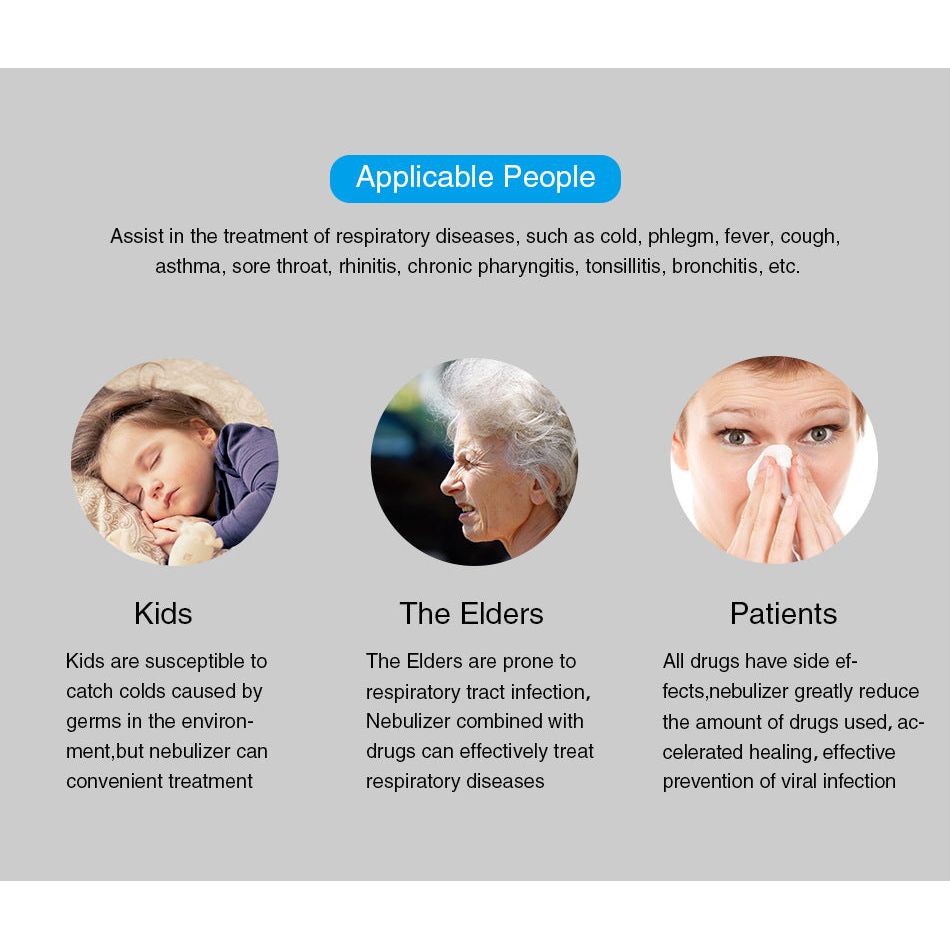 Applicable People

Assist in the treatment of respiratory diseases, such as cold, phlegm, fever, cough, asthma, sore throat, rhinitis, chronic pharyngitis, tonsillitis, bronchitis, etc.

Kids

Kids are susceptible to catch colds caused by germs in the environment,but nebulizer can convenient treatment

The Elders

The Elders are prone to respiratory tract infection, Nebulizer combined with drugs can effectively treat respiratory diseases

Patients

All drugs have side effects,nebulizer greatly reduce the amount of drugs used, accelerated healing, effective prevention of viral infection